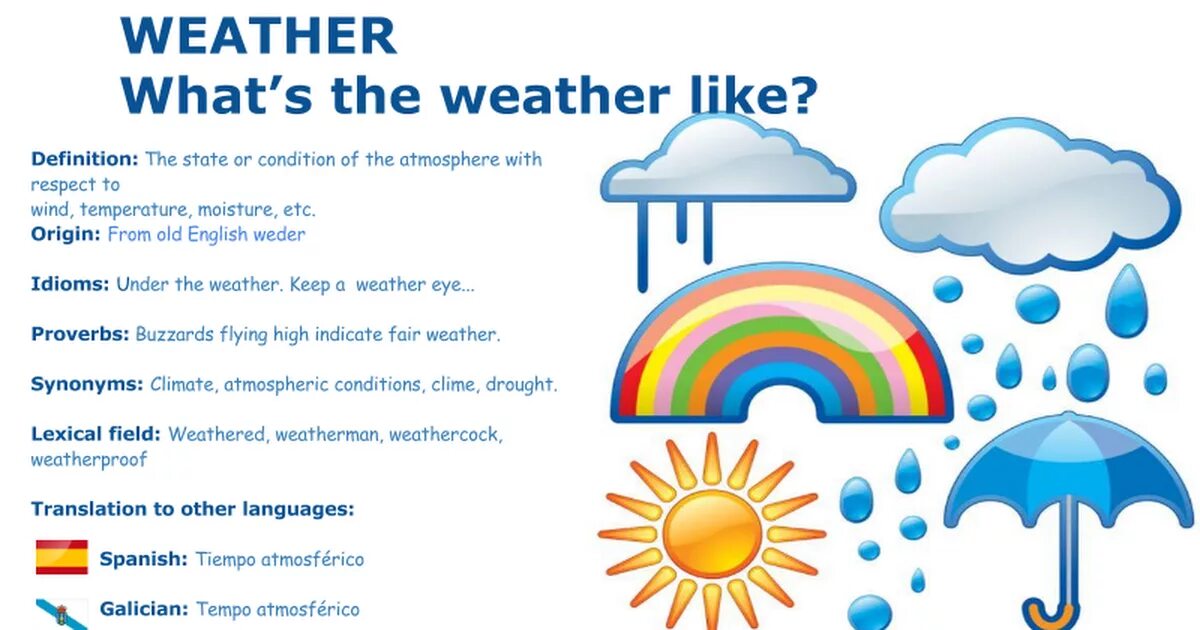 WEATHER
What's the weather like?

Definition: The state or condition of the atmosphere with respect to
wind, temperature, moisture, etc.
Origin: From old English weder

Idioms: Under the weather. Keep a weather eye...

Proverbs: Buzzards flying high indicate fair weather.

Synonyms: Climate, atmospheric conditions, clime, drought.

Lexical field: Weathered, weatherman, weathercock, weatherproof

Translation to other languages:

Spanish: Tiempo atmosférico

Galician: Tempo atmosférico